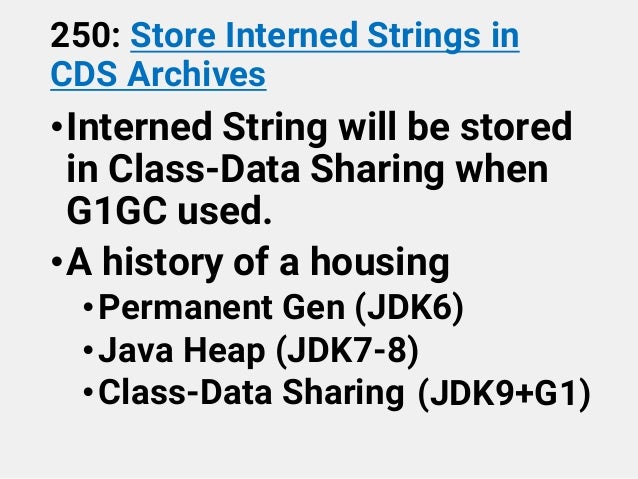 250: Store Interned Strings in CDS Archives

• Interned String will be stored in Class-Data Sharing when G1GC used.
• A history of a housing
  • Permanent Gen (JDK6)
  • Java Heap (JDK7-8)
  • Class-Data Sharing (JDK9+G1)